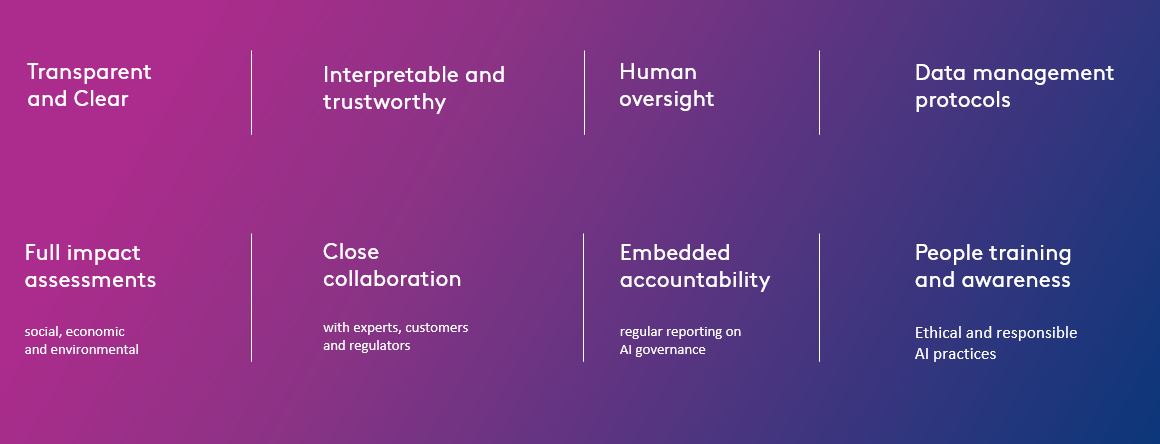 Transparent and Clear

Interpretable and trustworthy

Human oversight

Data management protocols

Full impact assessments

social, economic and environmental

Close collaboration

with experts, customers and regulators

Embedded accountability

regular reporting on AI governance

People training and awareness

Ethical and responsible AI practices